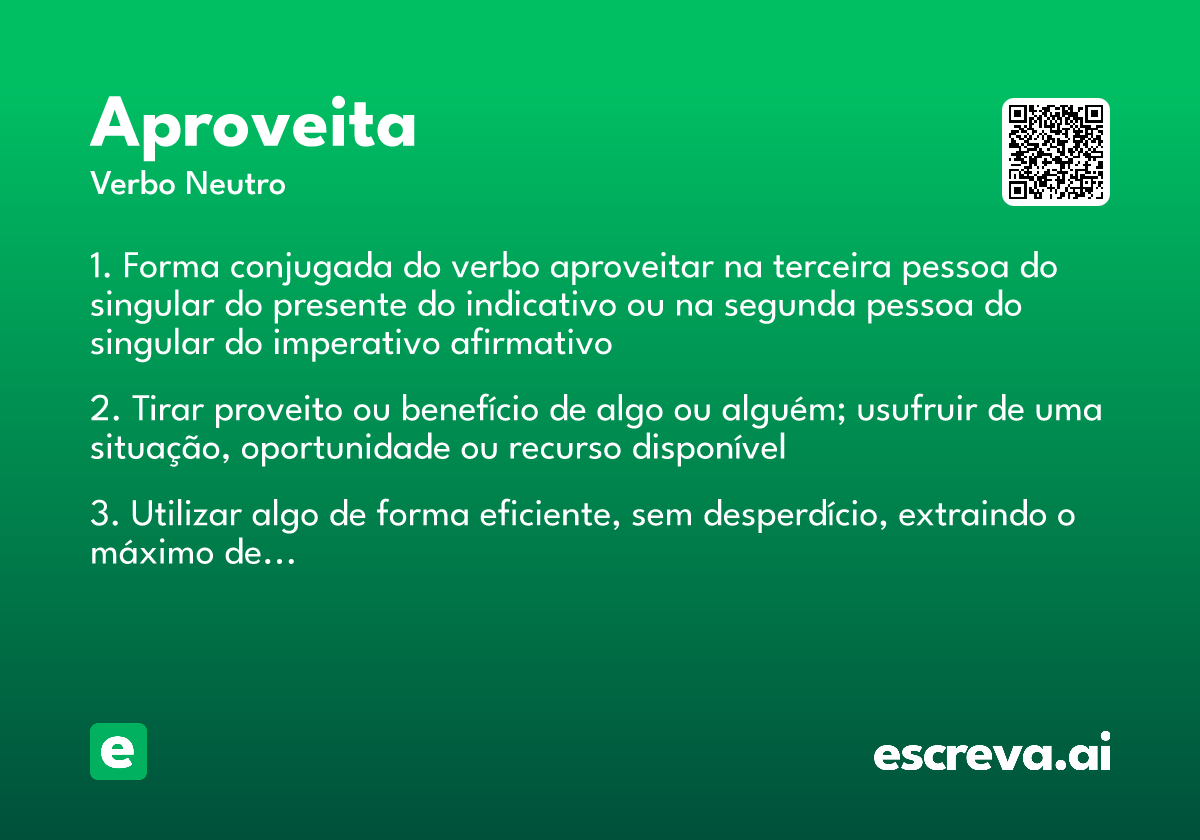 Aproveita
Verbo Neutro

1. Forma conjugada do verbo aproveitar na terceira pessoa do singular do presente do indicativo ou na segunda pessoa do singular do imperativo afirmativo

2. Tirar proveito ou benefício de algo ou alguém; usufruir de uma situação, oportunidade ou recurso disponível

3. Utilizar algo de forma eficiente, sem desperdício, extraindo o máximo de...

e

escreva.ai